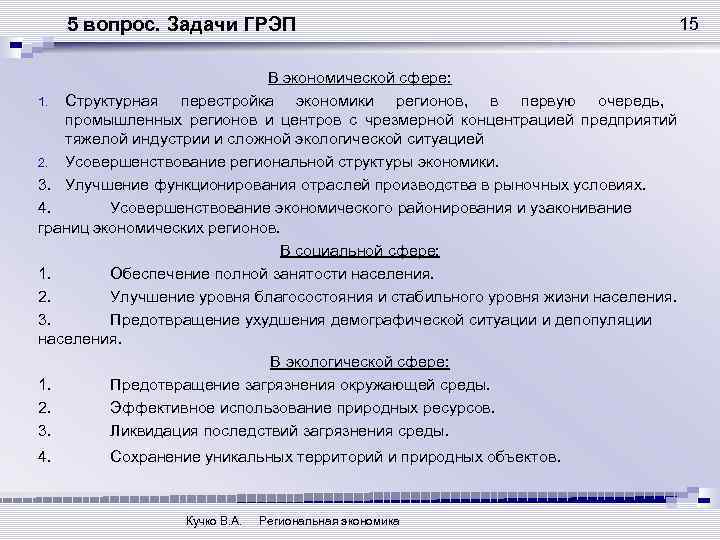 5 вопрос. Задачи ГРЭП

15

В экономической сфере:

1. Структурная перестройка экономики регионов, в первую очередь, промышленных регионов и центров с чрезмерной концентрацией предприятий тяжелой индустрии и сложной экологической ситуацией

2. Усовершенствование региональной структуры экономики.

3. Улучшение функционирования отраслей производства в рыночных условиях.

4. Усовершенствование экономического районирования и узаконивание границ экономических регионов.

В социальной сфере:

1. Обеспечение полной занятости населения.

2. Улучшение уровня благосостояния и стабильного уровня жизни населения.

3. Предотвращение ухудшения демографической ситуации и депопуляции населения.

В экологической сфере:

1. Предотвращение загрязнения окружающей среды.

2. Эффективное использование природных ресурсов.

3. Ликвидация последствий загрязнения среды.

4. Сохранение уникальных территорий и природных объектов.

Кучко В.А. Региональная экономика